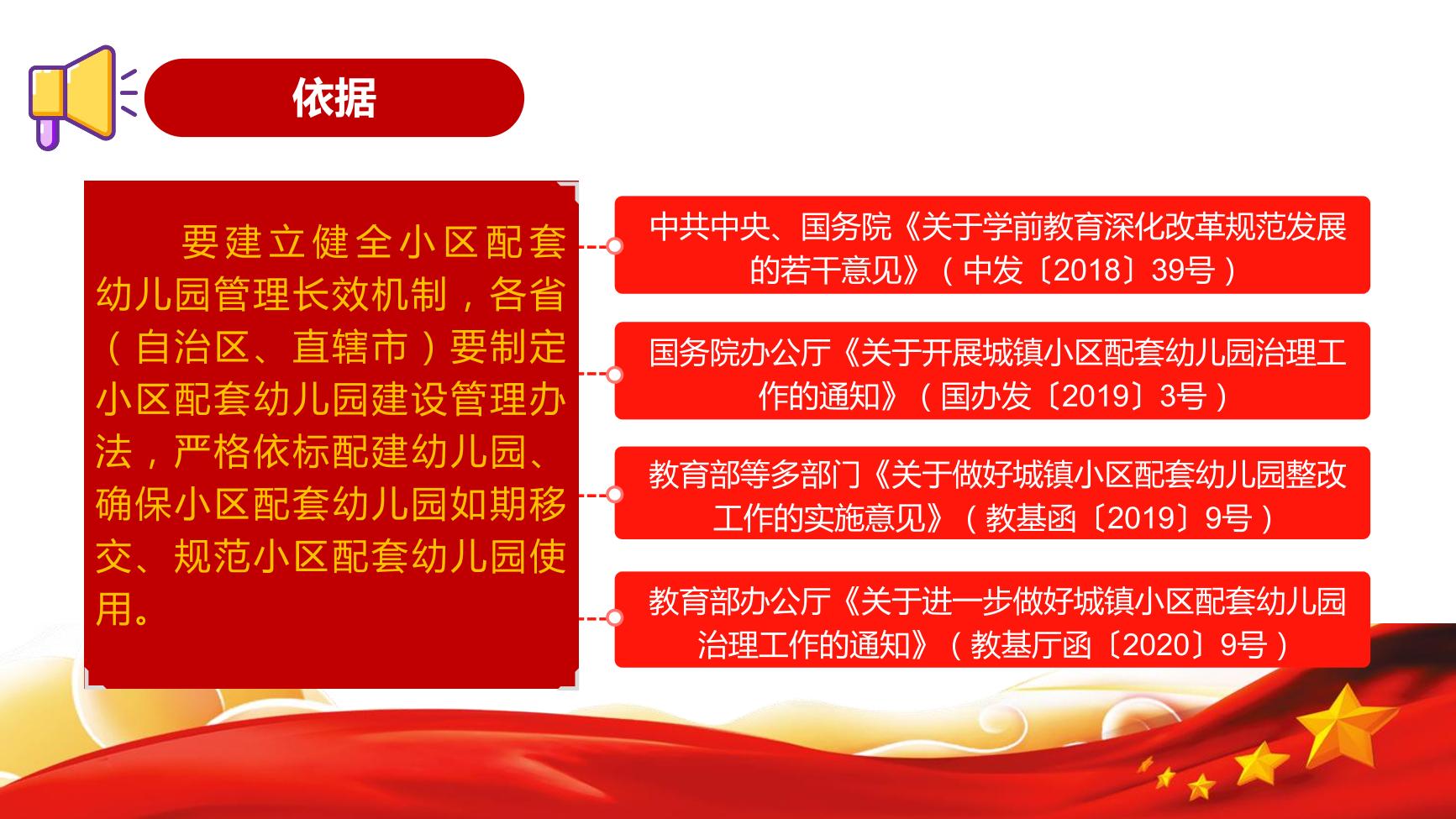 依据

要建立健全小区配套幼儿园管理长效机制，各省（自治区、直辖市）要制定小区配套幼儿园建设管理办法，严格依标配建幼儿园、确保小区配套幼儿园如期移交、规范小区配套幼儿园使用。

中共中央、国务院《关于学前教育深化改革规范发展的若干意见》（中发〔2018〕39号）

国务院办公厅《关于开展城镇小区配套幼儿园治理工作的通知》（国办发〔2019〕3号）

教育部等多部门《关于做好城镇小区配套幼儿园整改工作的实施意见》（教基函〔2019〕9号）

教育部办公厅《关于进一步做好城镇小区配套幼儿园治理工作的通知》（教基厅函〔2020〕9号）